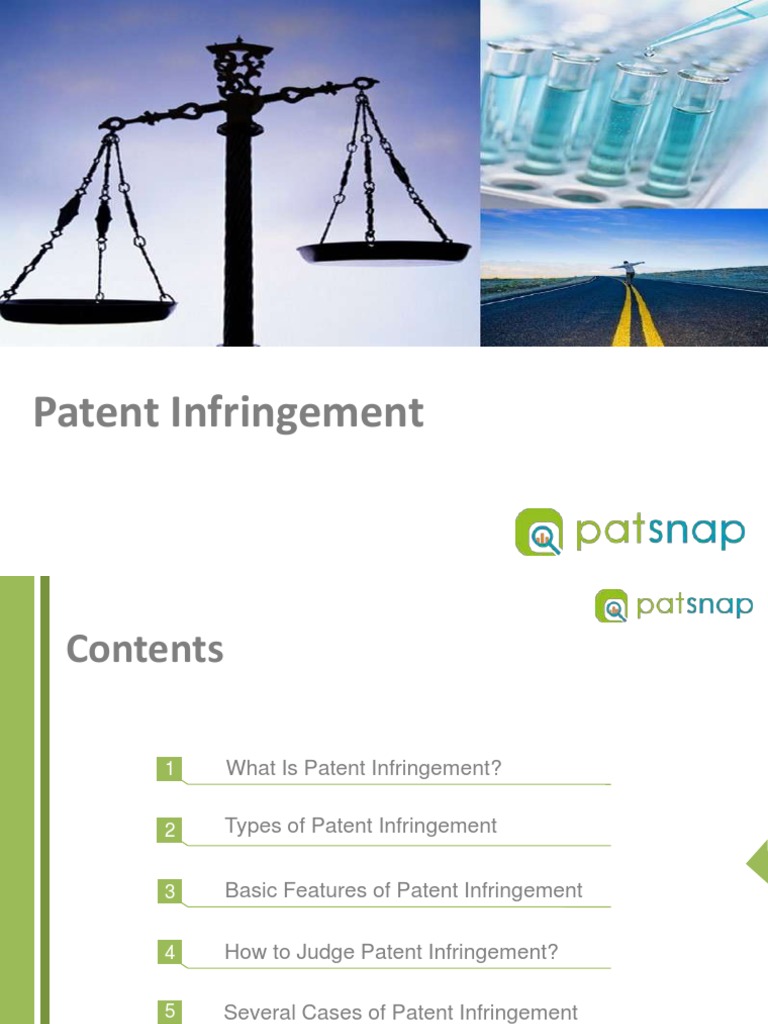 Patent Infringement

patsnap

patsnap

Contents

1 What Is Patent Infringement?

2 Types of Patent Infringement

3 Basic Features of Patent Infringement

4 How to Judge Patent Infringement?

5 Several Cases of Patent Infringement